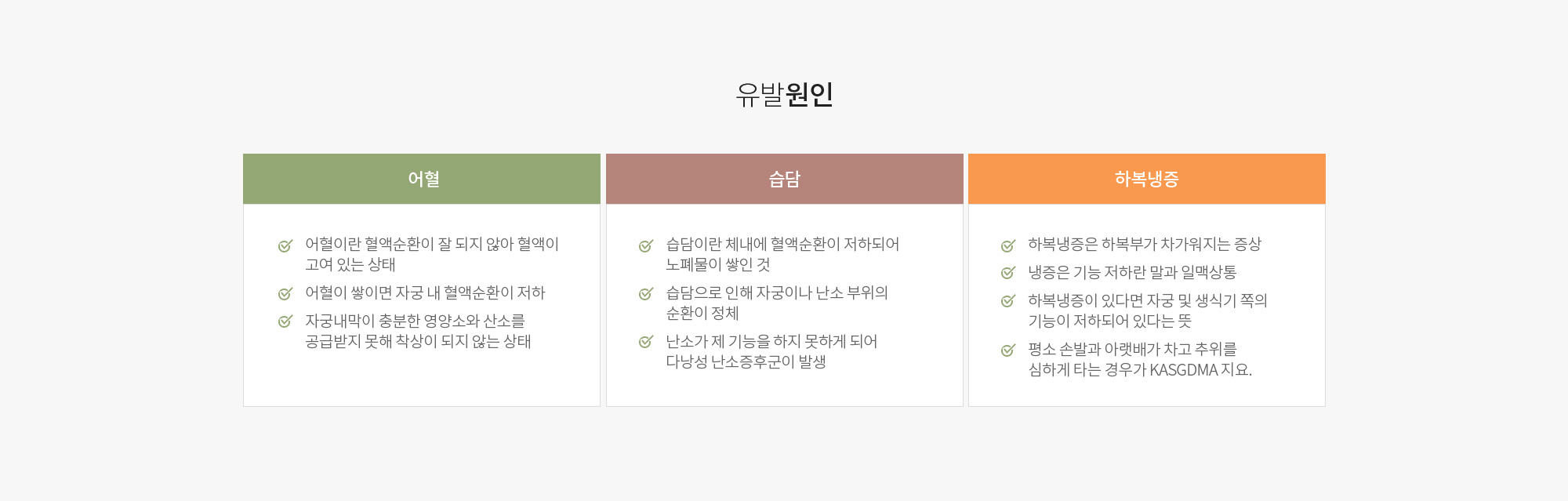 유발원인

어혈

어혈이란 혈액순환이 잘 되지 않아 혈액이 고여 있는 상태

어혈이 쌓이면 자궁 내 혈액순환이 저하

자궁내막이 충분한 영양소와 산소를 공급받지 못해 착상이 되지 않는 상태

습담

습담이란 체내에 혈액순환이 저하되어 노폐물이 쌓인 것

습담으로 인해 자궁이나 난소 부위의 순환이 정체

난소가 제 기능을 하지 못하게 되어 다낭성 난소증후군이 발생

하복냉증

하복냉증은 하복부가 차가워지는 증상

냉증은 기능 저하란 말과 일맥상통

하복냉증이 있다면 자궁 및 생식기 쪽의 기능이 저하되어 있다는 뜻

평소 손발과 아랫배가 차고 추위를 심하게 타는 경우가 KASGDMA 지요.